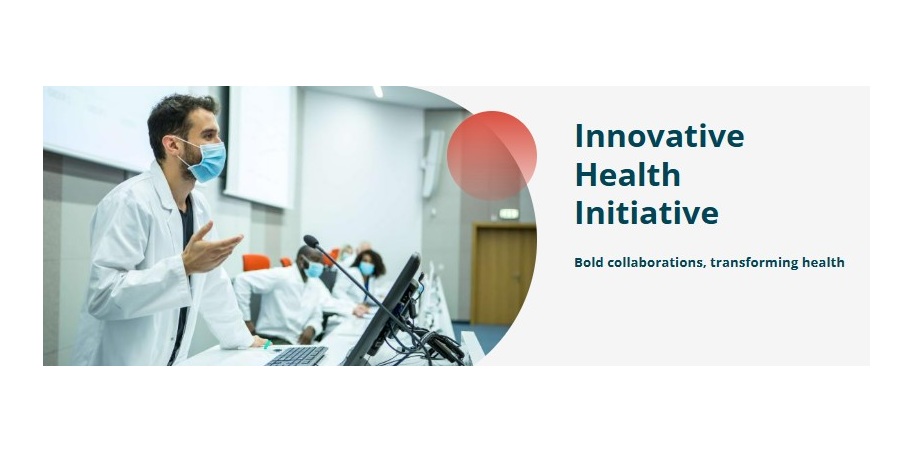 Innovative Health Initiative

Bold collaborations, transforming health